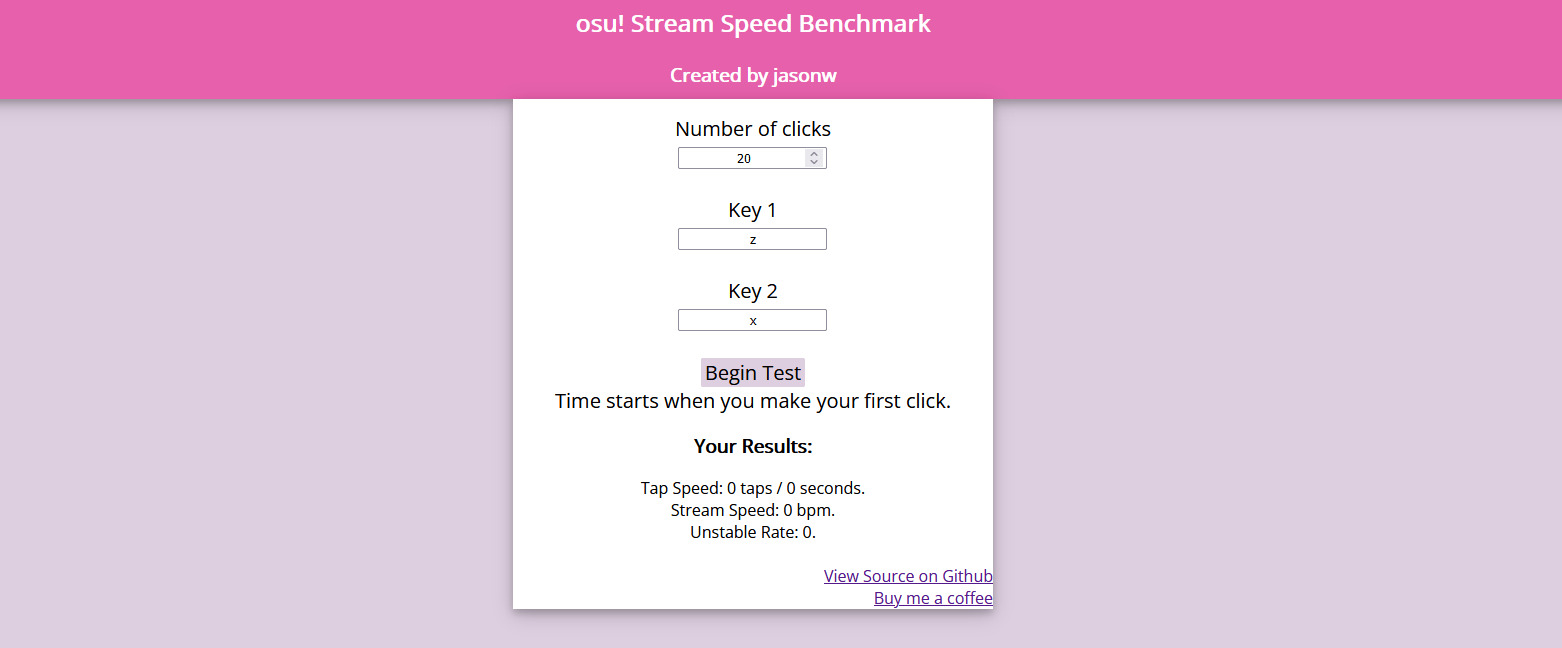 osu! Stream Speed Benchmark

Created by jasonw

Number of clicks

20

Key 1

z

Key 2

x

Begin Test

Time starts when you make your first click.

Your Results:

Tap Speed: 0 taps / 0 seconds.
Stream Speed: 0 bpm.
Unstable Rate: 0.

View Source on Github
Buy me a coffee